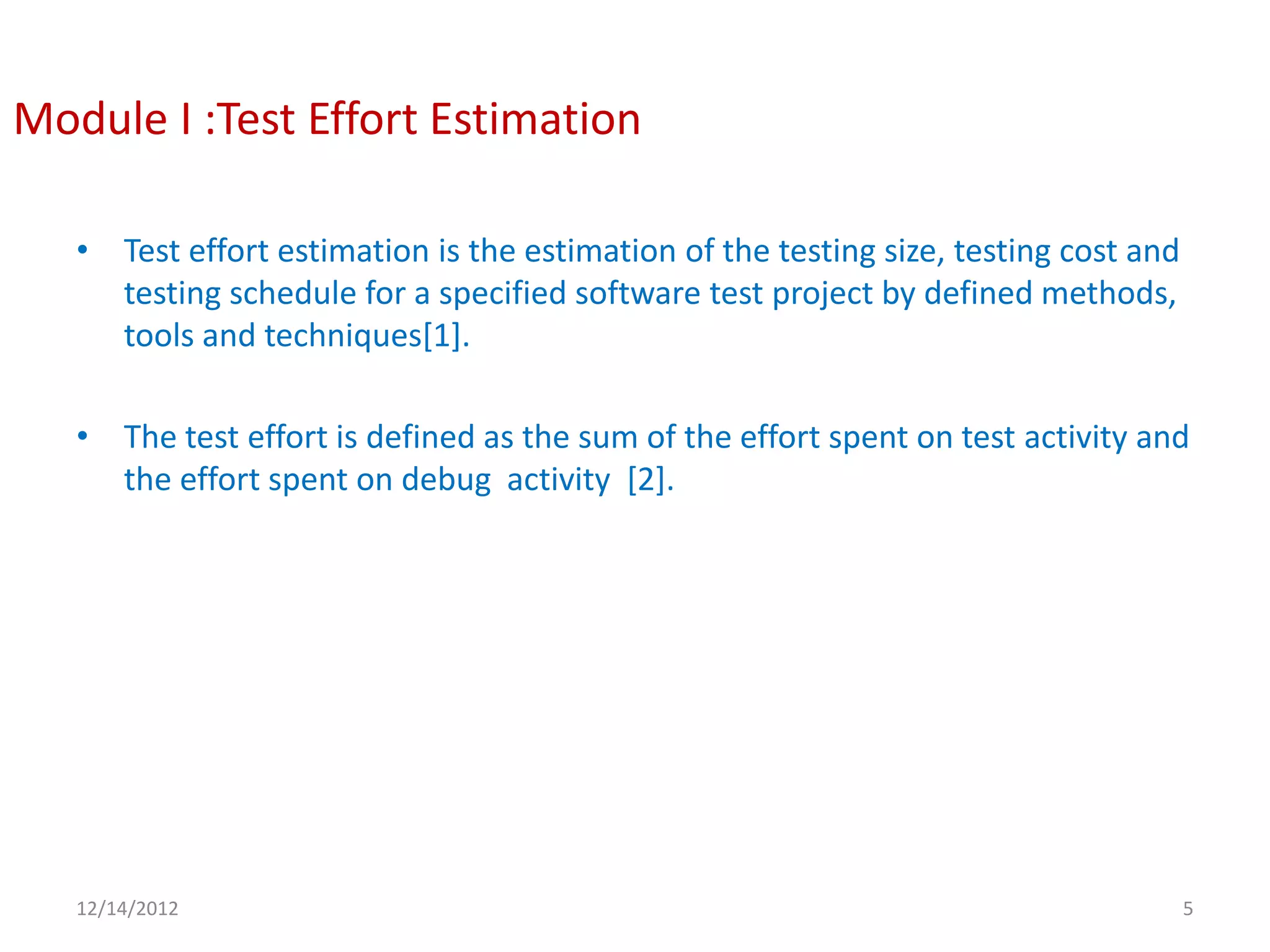 Module I :Test Effort Estimation

• Test effort estimation is the estimation of the testing size, testing cost and testing schedule for a specified software test project by defined methods, tools and techniques[1].

• The test effort is defined as the sum of the effort spent on test activity and the effort spent on debug activity [2].

12/14/2012

5